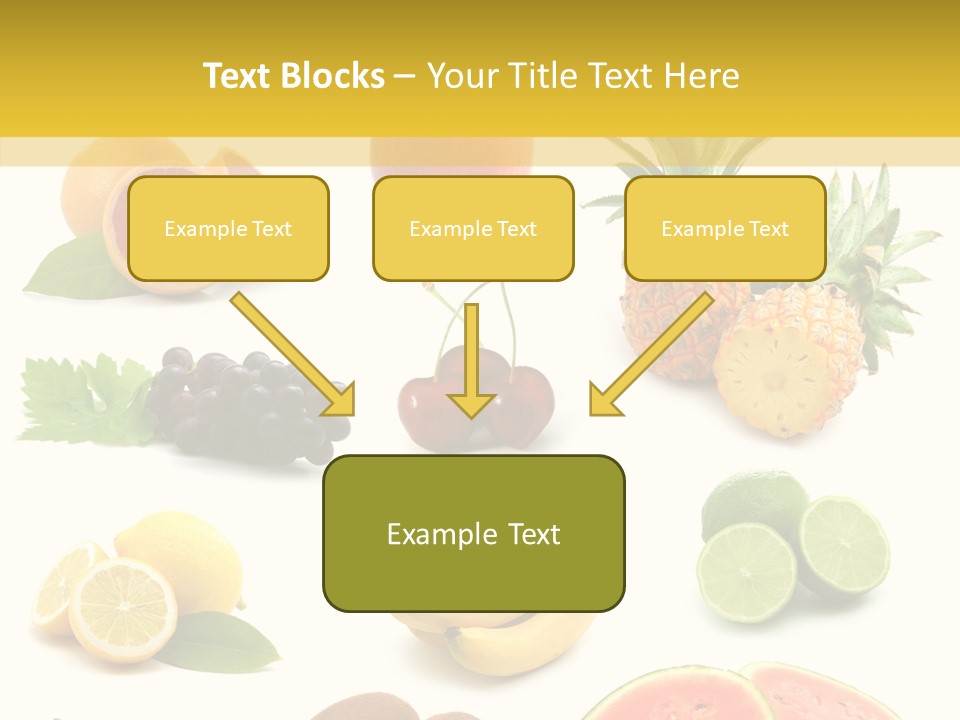 Text Blocks – Your Title Text Here

Example Text

Example Text

Example Text

Example Text